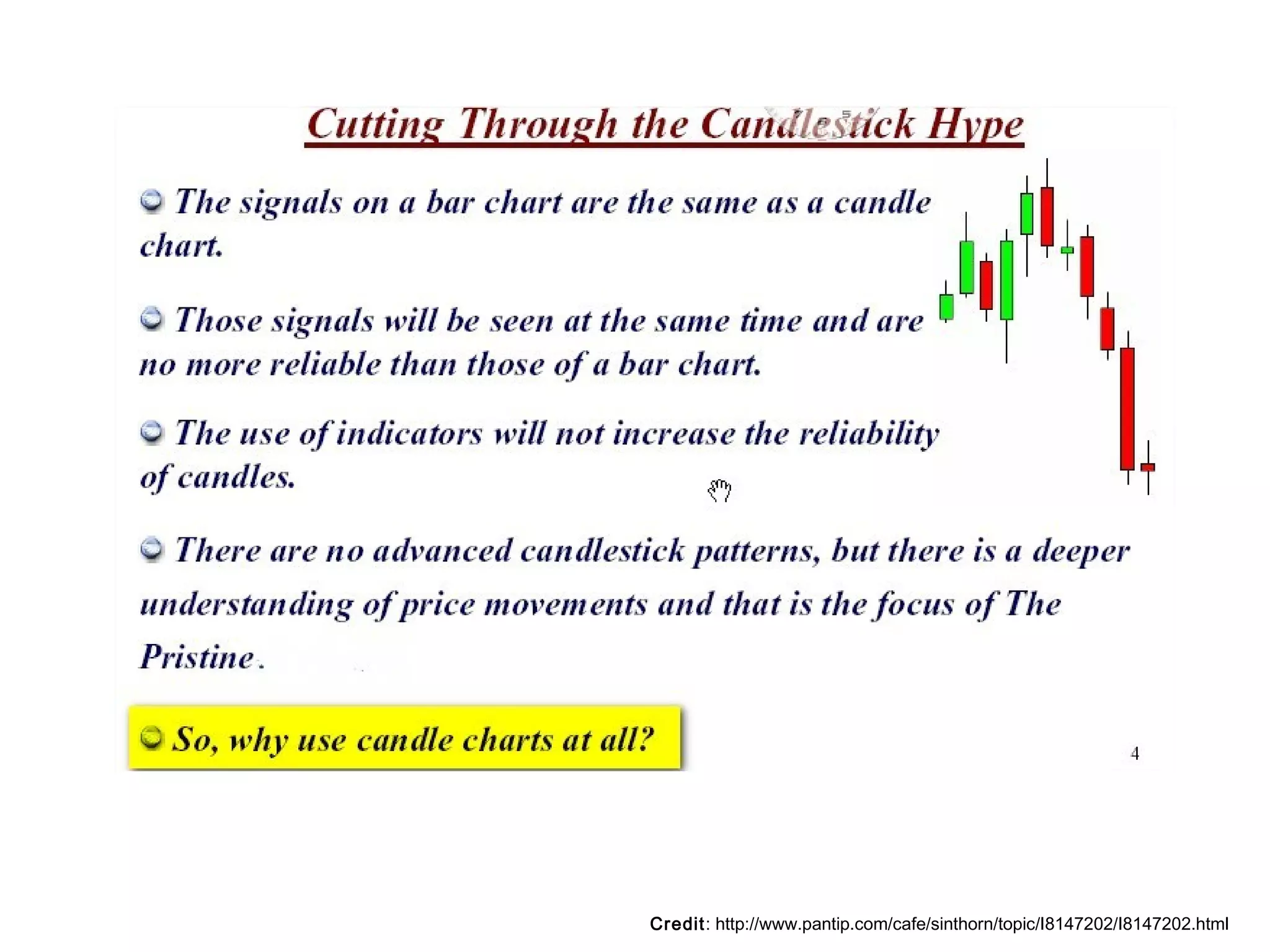 Cutting Through the Candlestick Hype

The signals on a bar chart are the same as a candle chart.

Those signals will be seen at the same time and are no more reliable than those of a bar chart.

The use of indicators will not increase the reliability of candles.

There are no advanced candlestick patterns, but there is a deeper understanding of price movements and that is the focus of The Pristine.

So, why use candle charts at all?

4

Credit: http://www.pantip.com/cafe/sinthorn/topic/I8147202/I8147202.html